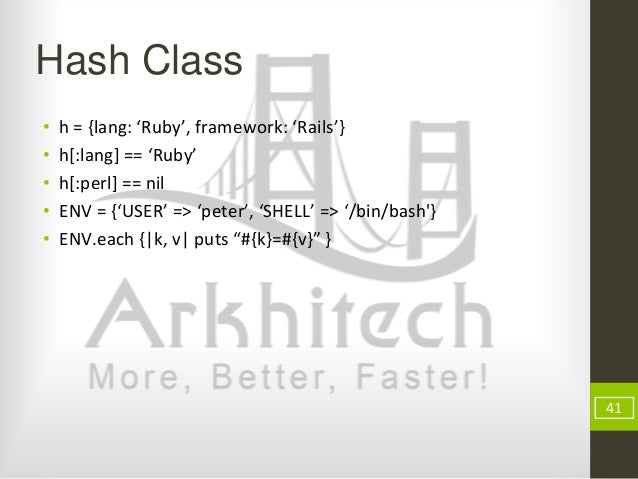 Hash Class

• h = {lang: ‘Ruby’, framework: ‘Rails’}
• h[:lang] == ‘Ruby’
• h[:perl] == nil
• ENV = {‘USER’ => ‘peter’, ‘SHELL’ => ‘/bin/bash'}
• ENV.each {|k, v| puts “#{k}=#{v}” }

Arkhitech
More, Better, Faster!

41